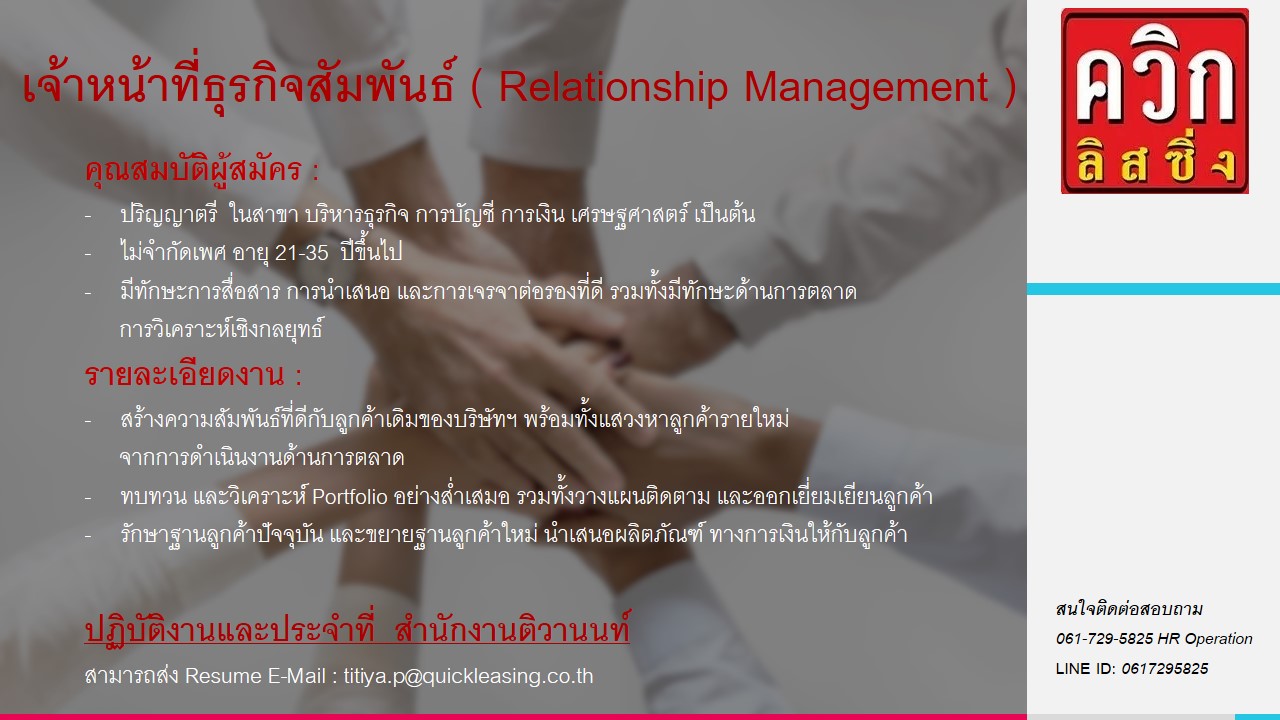 เจ้าหน้าที่ธุรกิจสัมพันธ์ ( Relationship Management )

คุณสมบัติผู้สมัคร :

- ปริญญาตรี ในสาขา บริหารธุรกิจ การบัญชี การเงิน เศรษฐศาสตร์ เป็นต้น
- ไม่จำกัดเพศ อายุ 21-35 ปีขึ้นไป
- มีทักษะการสื่อสาร การนำเสนอ และการเจรจาต่อรองที่ดี รวมทั้งมีทักษะด้านการตลาด การวิเคราะห์เชิงกลยุทธ์

รายละเอียดงาน :

- สร้างความสัมพันธ์ที่ดีกับลูกค้าเดิมของบริษัทฯ พร้อมทั้งแสวงหาลูกค้ารายใหม่ จากการดำเนินงานด้านการตลาด
- ทบทวน และวิเคราะห์ Portfolio อย่างสม่ำเสมอ รวมทั้งวางแผนติดตาม และออกเยี่ยมเยียนลูกค้า
- รักษาฐานลูกค้าปัจจุบัน และขยายฐานลูกค้าใหม่ นำเสนอผลิตภัณฑ์ ทางการเงินให้กับลูกค้า

ปฏิบัติงานและประจำที่ สำนักงานติวานนท์

สามารถส่ง Resume E-Mail : titiya.p@quickleasing.co.th

ควิก ลิสซิ่ง

สนใจติดต่อสอบถาม
061-729-5825 HR Operation
LINE ID: 0617295825